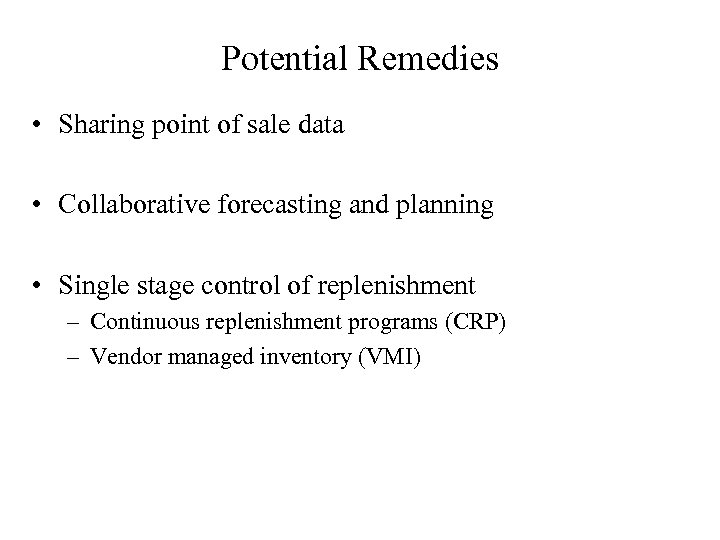 Potential Remedies

• Sharing point of sale data

• Collaborative forecasting and planning

• Single stage control of replenishment
– Continuous replenishment programs (CRP)
– Vendor managed inventory (VMI)